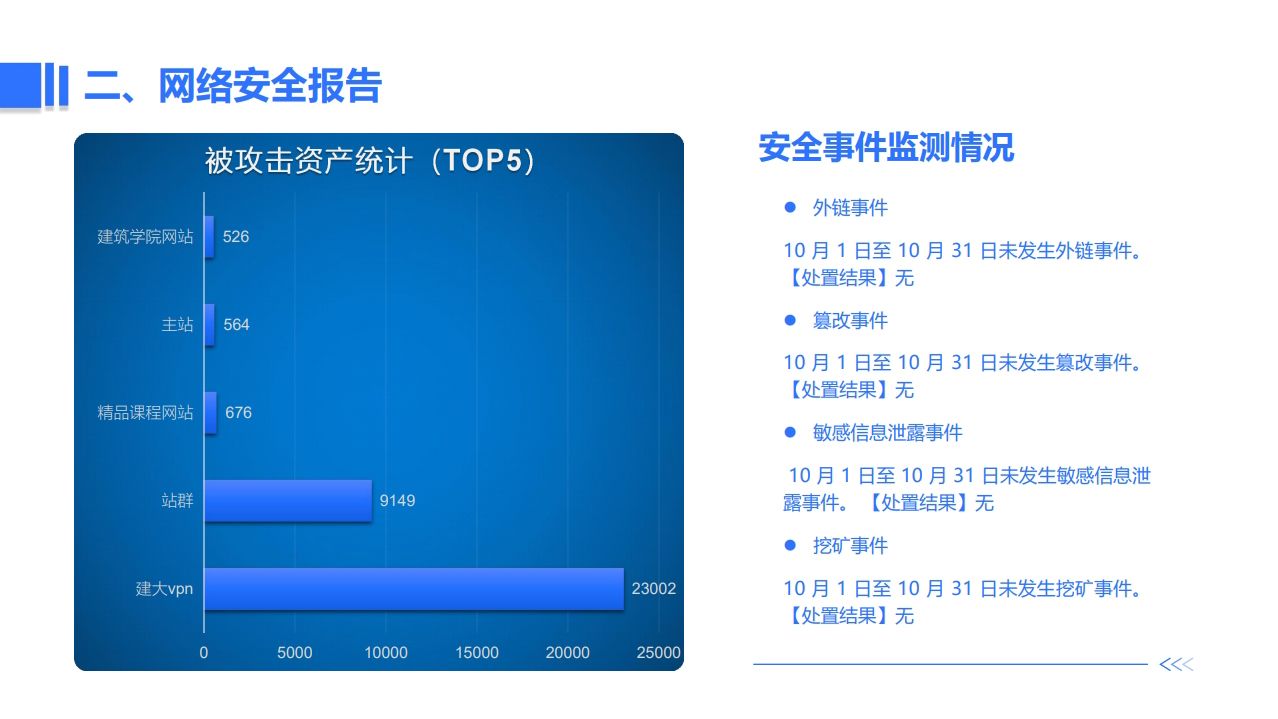 二、网络安全报告

被攻击资产统计（TOP5）

建筑学院网站 526
主站 564
精品课程网站 676
站群 9149
建大vpn 23002

0 5000 10000 15000 20000 25000

安全事件监测情况

● 外链事件

10 月 1 日至 10 月 31 日未发生外链事件。【处置结果】无

● 篡改事件

10 月 1 日至 10 月 31 日未发生篡改事件。【处置结果】无

● 敏感信息泄露事件

10 月 1 日至 10 月 31 日未发生敏感信息泄露事件。【处置结果】无

● 挖矿事件

10 月 1 日至 10 月 31 日未发生挖矿事件。【处置结果】无

<<<